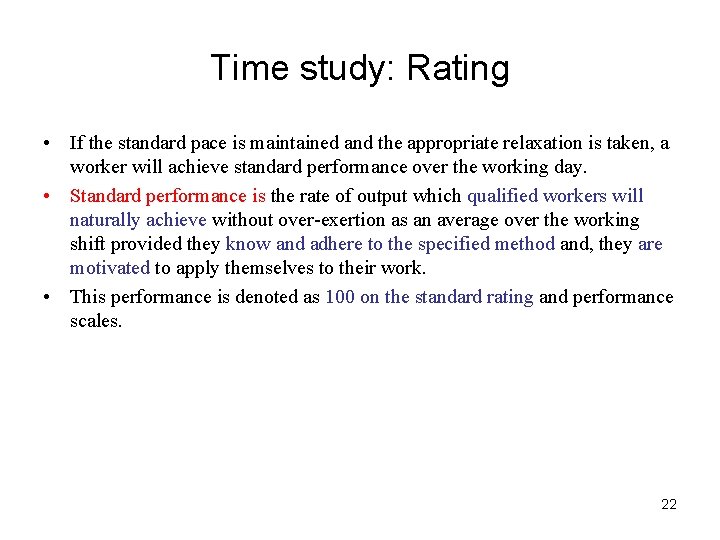 Time study: Rating

• If the standard pace is maintained and the appropriate relaxation is taken, a worker will achieve standard performance over the working day.

• Standard performance is the rate of output which qualified workers will naturally achieve without over-exertion as an average over the working shift provided they know and adhere to the specified method and, they are motivated to apply themselves to their work.

• This performance is denoted as 100 on the standard rating and performance scales.

22